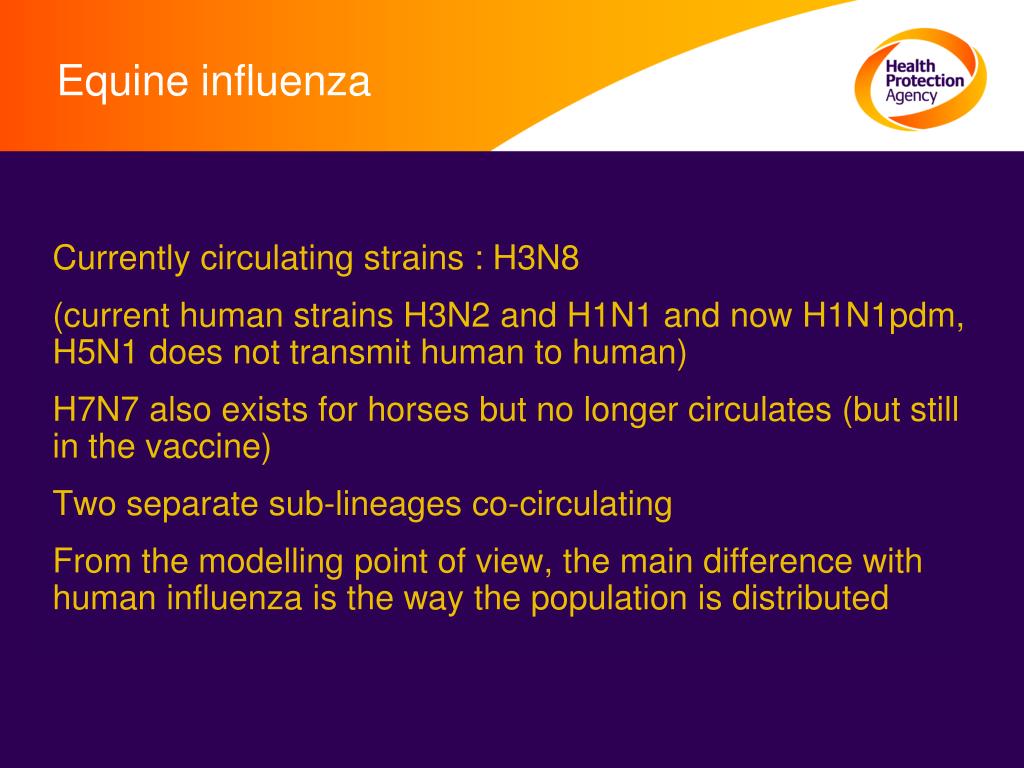 Equine influenza

Health Protection Agency

Currently circulating strains : H3N8

(current human strains H3N2 and H1N1 and now H1N1pdm, H5N1 does not transmit human to human)

H7N7 also exists for horses but no longer circulates (but still in the vaccine)

Two separate sub-lineages co-circulating

From the modelling point of view, the main difference with human influenza is the way the population is distributed